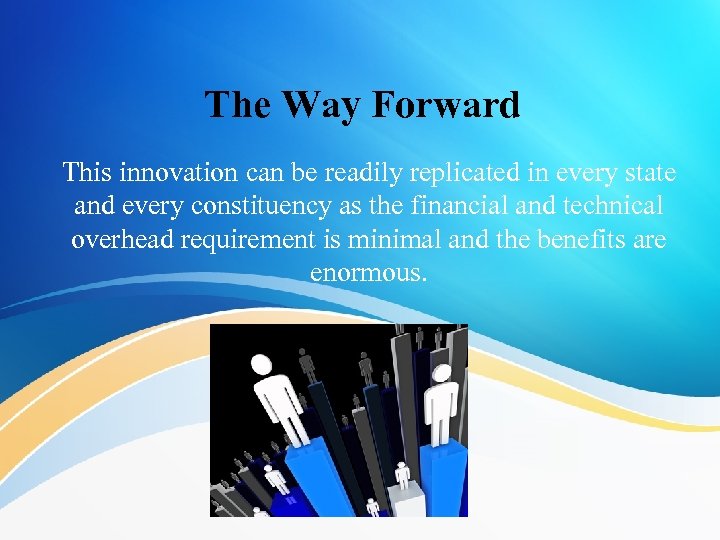 The Way Forward

This innovation can be readily replicated in every state and every constituency as the financial and technical overhead requirement is minimal and the benefits are enormous.